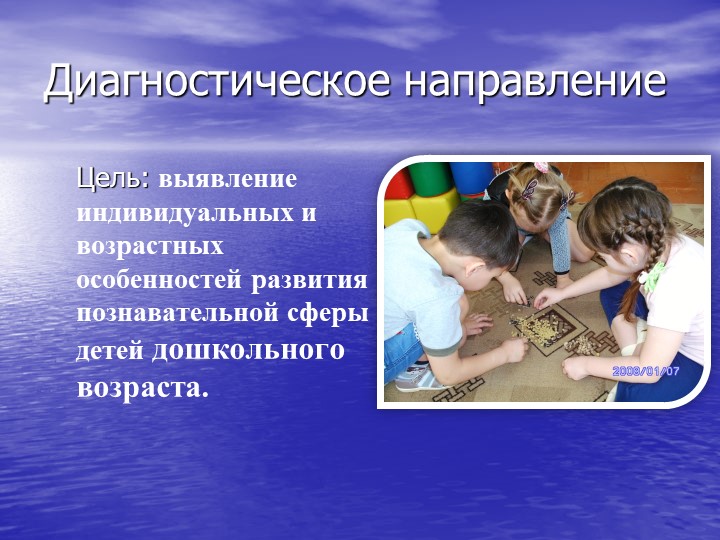 Диагностическое направление

Цель: выявление индивидуальных и возрастных особенностей развития познавательной сферы детей дошкольного возраста.

2008/01/07